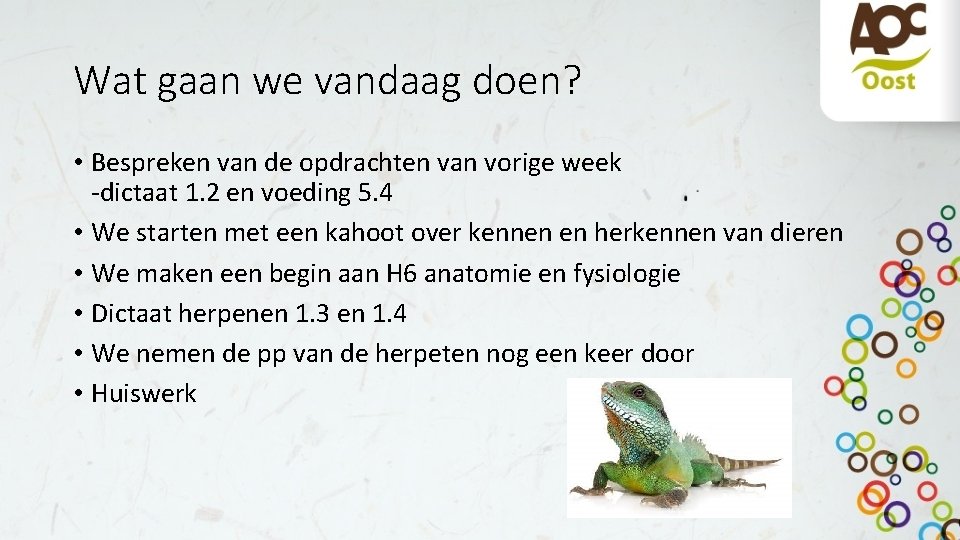 AOC
Oost

Wat gaan we vandaag doen?

• Bespreken van de opdrachten van vorige week -dictaat 1.2 en voeding 5.4
• We starten met een kahoot over kennen en herkennen van dieren
• We maken een begin aan H6 anatomie en fysiologie
• Dictaat herpenen 1.3 en 1.4
• We nemen de pp van de herpeten nog een keer door
• Huiswerk